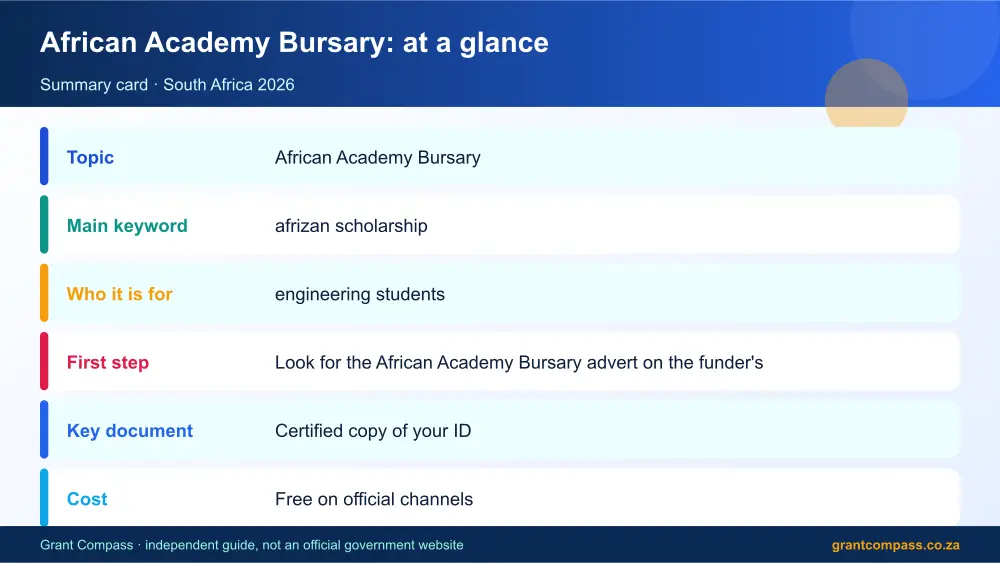 African Academy Bursary: at a glance

Summary card · South Africa 2026

Topic
African Academy Bursary

Main keyword
afrizan scholarship

Who it is for
engineering students

First step
Look for the African Academy Bursary advert on the funder's

Key document
Certified copy of your ID

Cost
Free on official channels

Grant Compass · independent guide, not an official government website

grantcompass.co.za